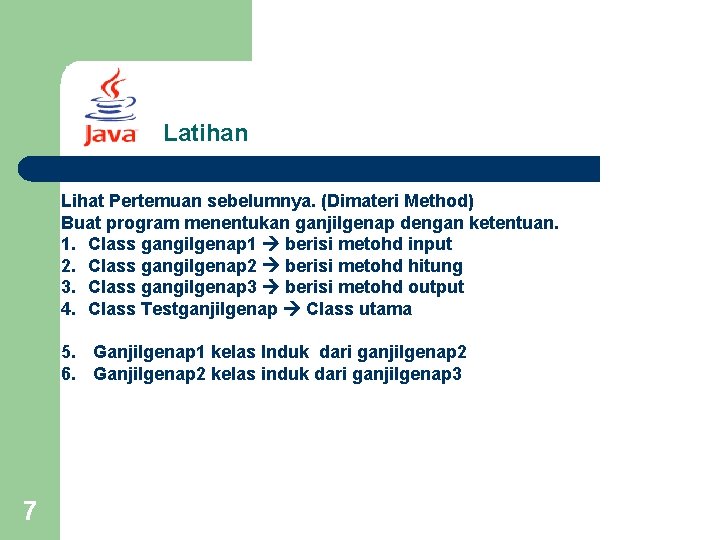 Java

Latihan

Lihat Pertemuan sebelumnya. (Dimateri Method)
Buat program menentukan ganjilgenap dengan ketentuan.
1. Class gangilgenap1 → berisi metohd input
2. Class gangilgenap2 → berisi metohd hitung
3. Class gangilgenap3 → berisi metohd output
4. Class Testganjilgenap → Class utama

5. Ganjilgenap1 kelas Induk dari ganjilgenap2
6. Ganjilgenap2 kelas induk dari ganjilgenap3

7